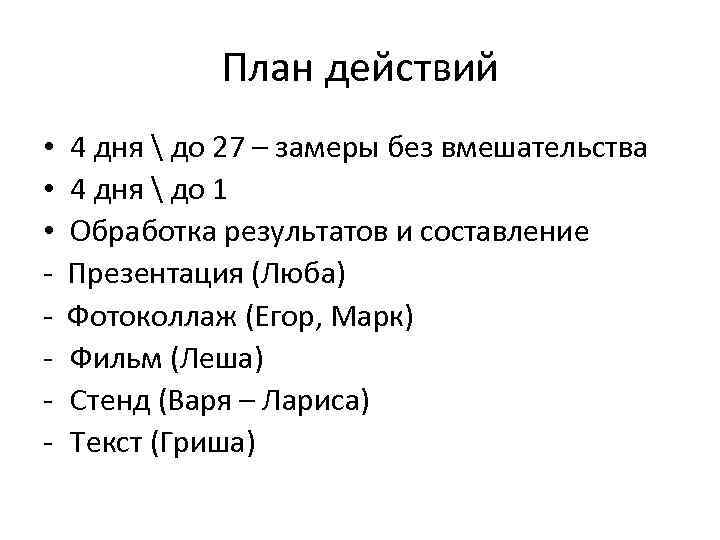 План действий

• 4 дня \ до 27 – замеры без вмешательства
• 4 дня \ до 1
• Обработка результатов и составление
- Презентация (Люба)
- Фотоколлаж (Егор, Марк)
- Фильм (Леша)
- Стенд (Варя – Лариса)
- Текст (Гриша)